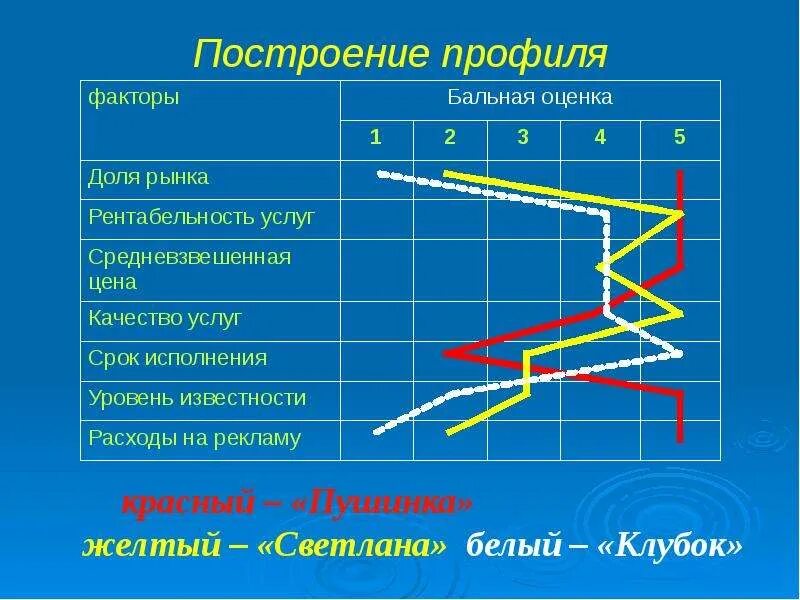 Построение профиля

| факторы | Бальная оценка | | | | |
|---|---|---|---|---|---|
| | 1 | 2 | 3 | 4 | 5 |
| Доля рынка | | | | | |
| Рентабельность услуг | | | | | |
| Средневзвешенная цена | | | | | |
| Качество услуг | | | | | |
| Срок исполнения | | | | | |
| Уровень известности | | | | | |
| Расходы на рекламу | | | | | |

красный – «Пушинка»
желтый – «Светлана» белый – «Клубок»